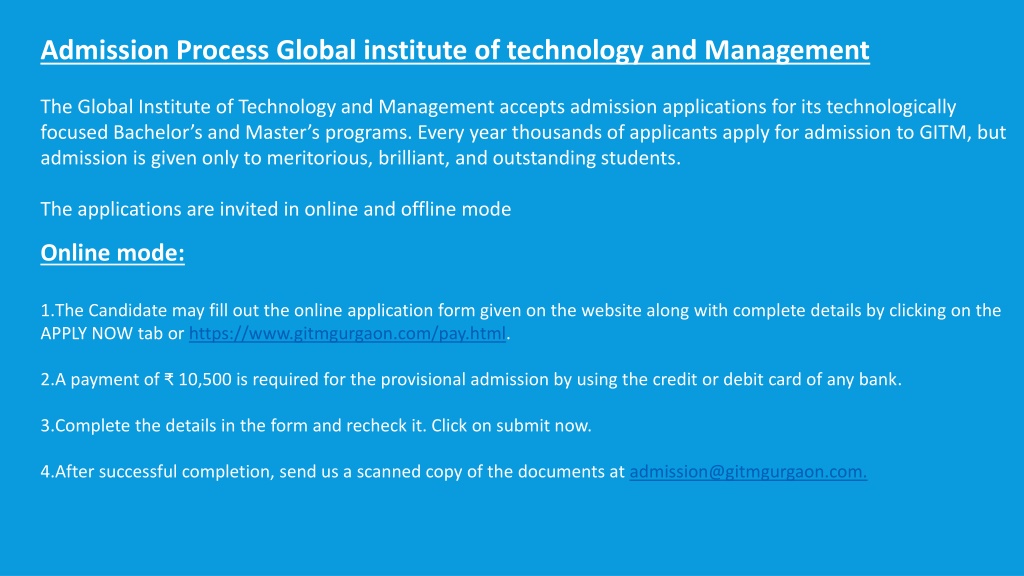 Admission Process Global institute of technology and Management

The Global Institute of Technology and Management accepts admission applications for its technologically focused Bachelor's and Master's programs. Every year thousands of applicants apply for admission to GITM, but admission is given only to meritorious, brilliant, and outstanding students.

The applications are invited in online and offline mode

Online mode:

1.The Candidate may fill out the online application form given on the website along with complete details by clicking on the APPLY NOW tab or https://www.gitmgurgaon.com/pay.html.

2.A payment of ₹ 10,500 is required for the provisional admission by using the credit or debit card of any bank.

3.Complete the details in the form and recheck it. Click on submit now.

4.After successful completion, send us a scanned copy of the documents at admission@gitmgurgaon.com.